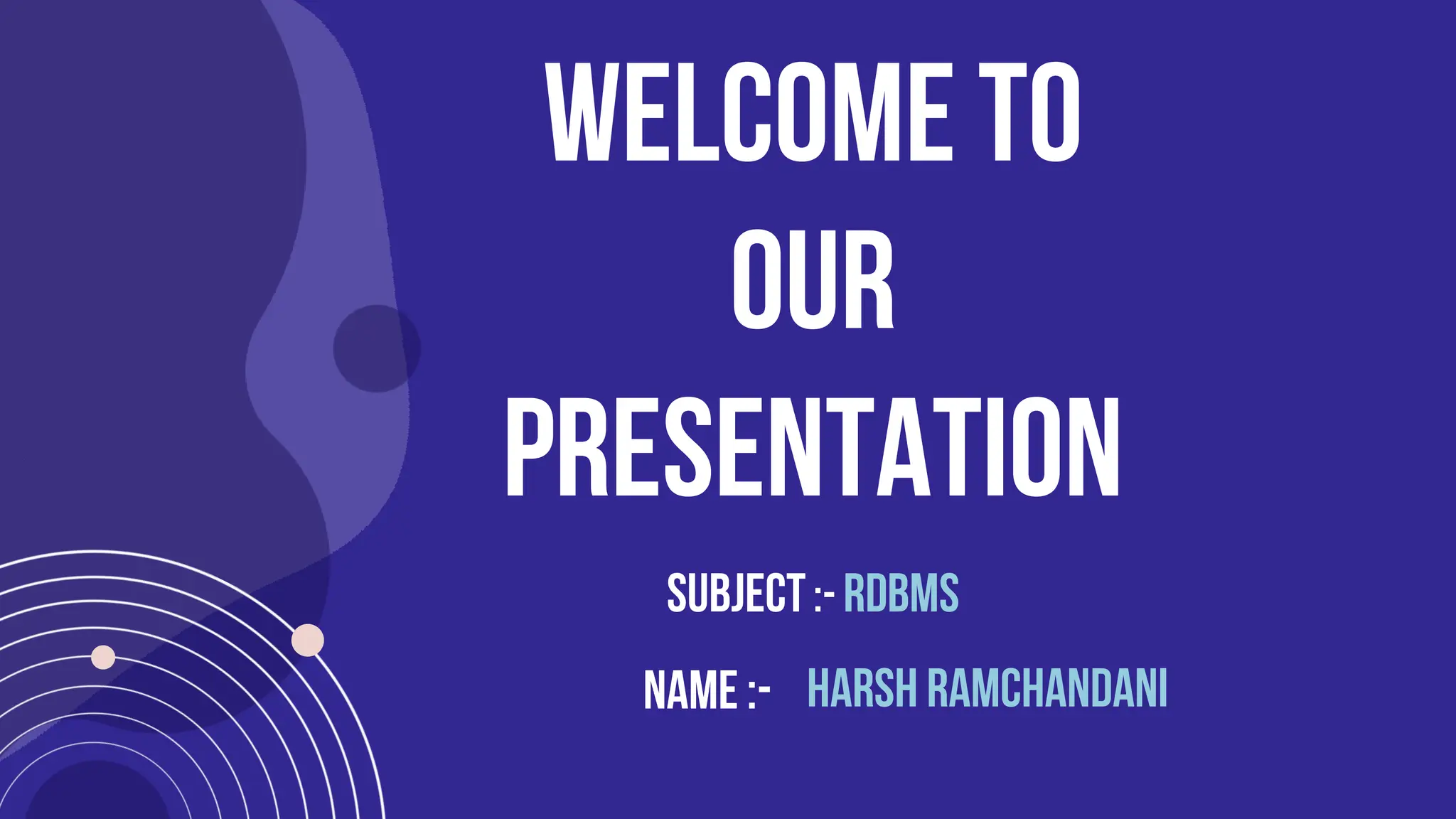 WELCOME TO OUR PRESENTATION

SUBJECT :- RDBMS

NAME :- HARSH RAMCHANDANI